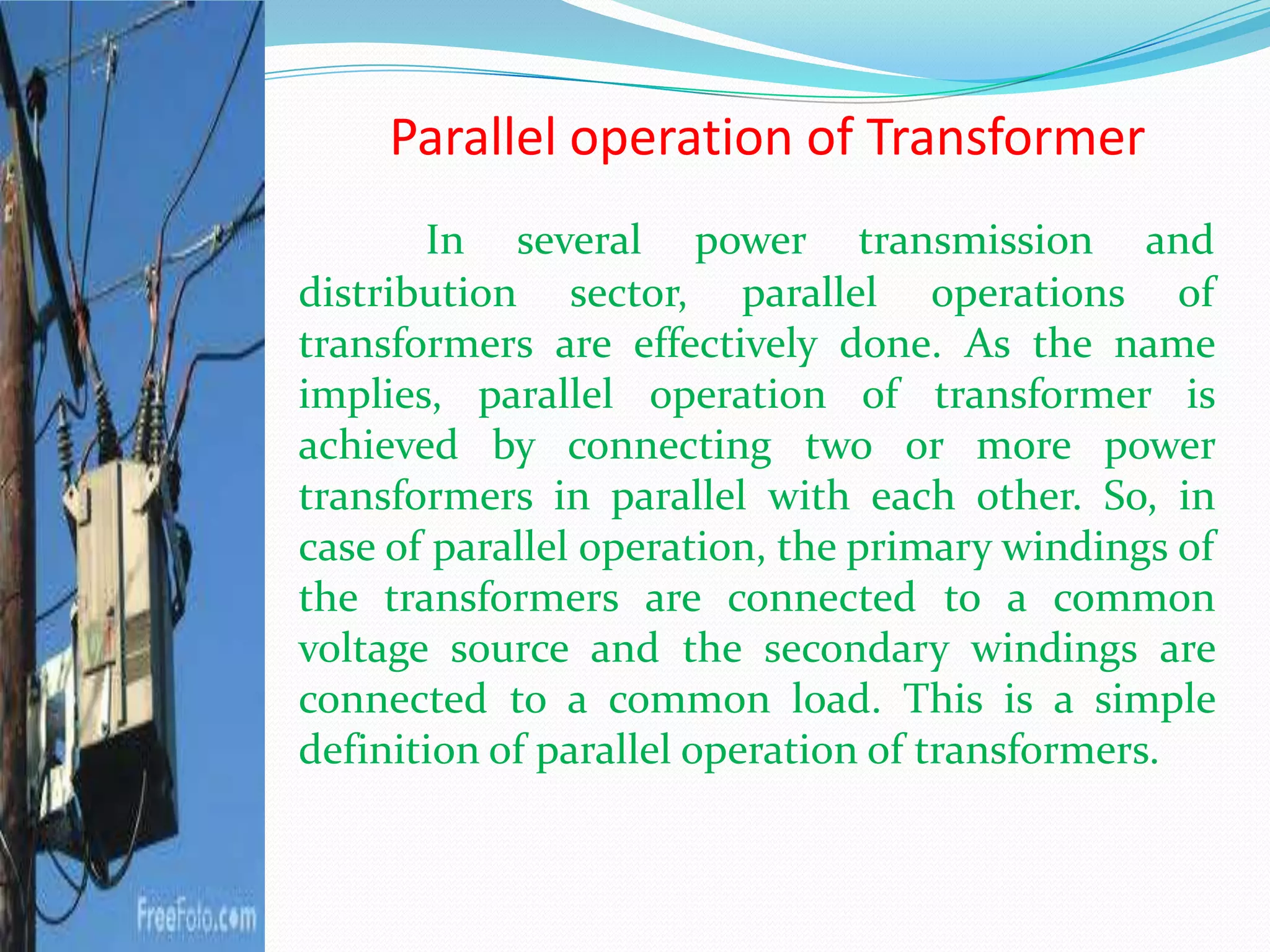 Parallel operation of Transformer

In several power transmission and distribution sector, parallel operations of transformers are effectively done. As the name implies, parallel operation of transformer is achieved by connecting two or more power transformers in parallel with each other. So, in case of parallel operation, the primary windings of the transformers are connected to a common voltage source and the secondary windings are connected to a common load. This is a simple definition of parallel operation of transformers.

FreeFoto.com